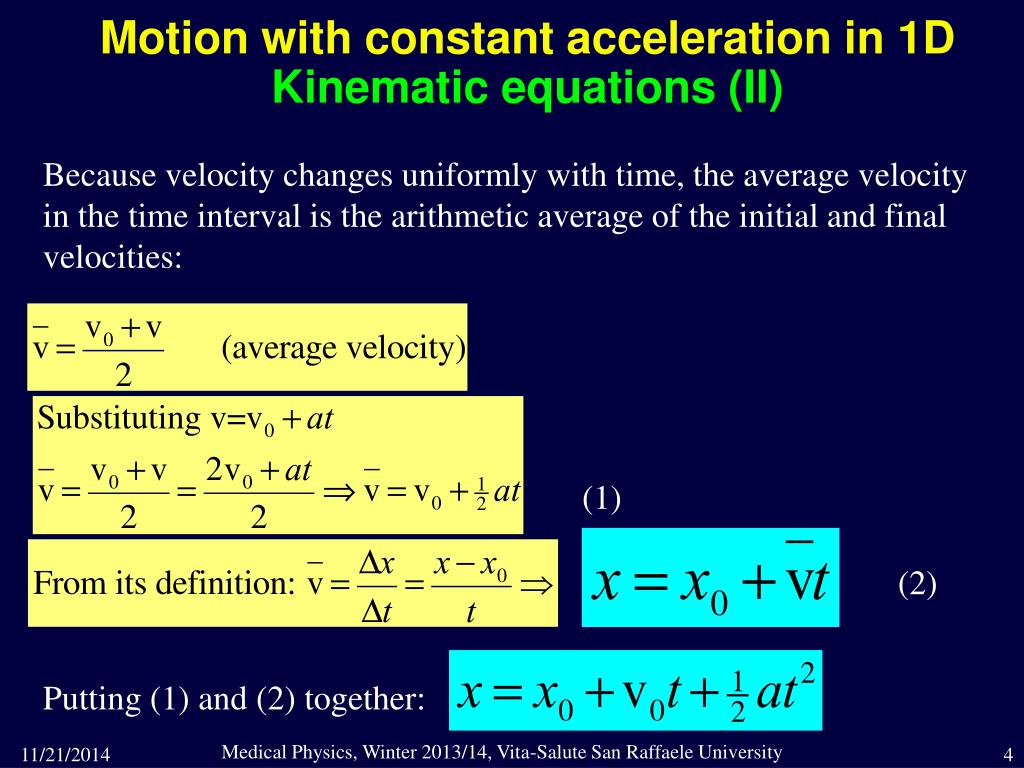 Motion with constant acceleration in 1D
Kinematic equations (II)

Because velocity changes uniformly with time, the average velocity in the time interval is the arithmetic average of the initial and final velocities:

$\bar{v} = \frac{v_0 + v}{2}$ (average velocity)

Substituting $v = v_0 + at$

$\bar{v} = \frac{v_0 + v}{2} = \frac{2v_0 + at}{2} \Rightarrow \bar{v} = v_0 + \frac{1}{2}at$ (1)

From its definition: $\bar{v} = \frac{\Delta x}{\Delta t} = \frac{x - x_0}{t} \Rightarrow$ $x = x_0 + \bar{v}t$ (2)

Putting (1) and (2) together: $x = x_0 + v_0 t + \frac{1}{2}at^2$

11/21/2014 Medical Physics, Winter 2013/14, Vita-Salute San Raffaele University 4